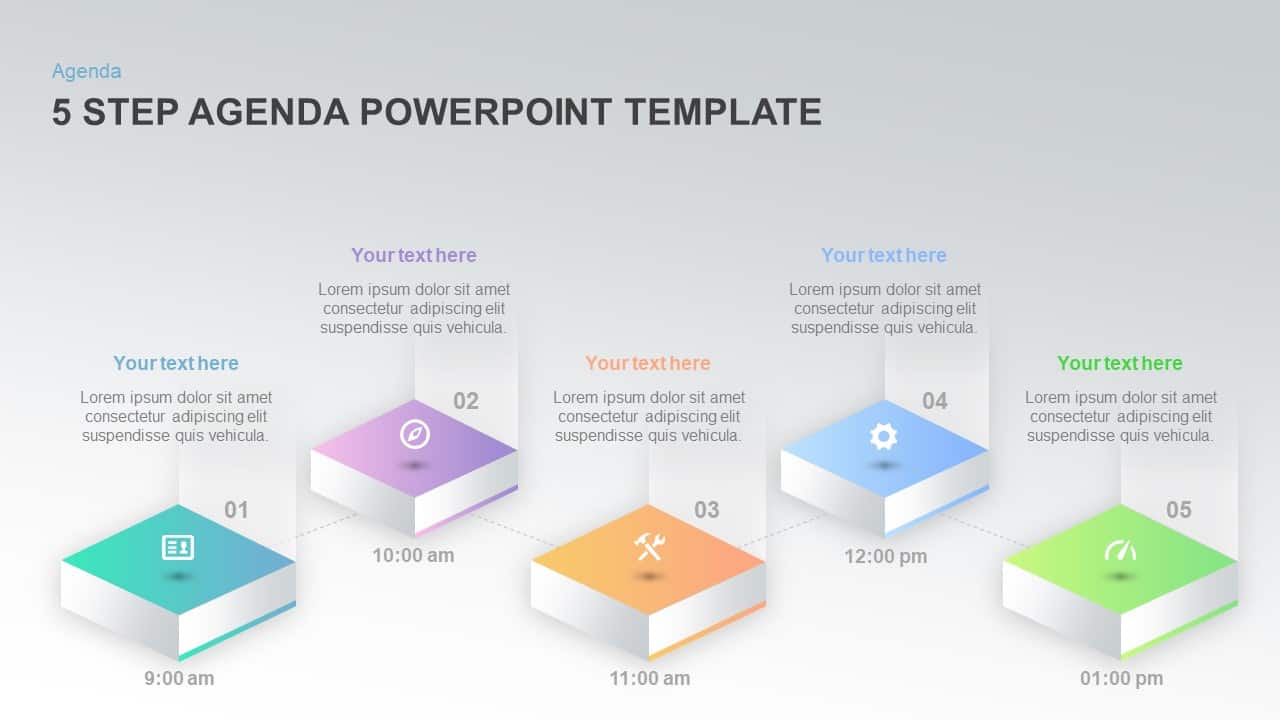 Agenda

5 STEP AGENDA POWERPOINT TEMPLATE

Your text here

Lorem ipsum dolor sit amet consectetur adipiscing elit suspendisse quis vehicula.

01

9:00 am

Your text here

Lorem ipsum dolor sit amet consectetur adipiscing elit suspendisse quis vehicula.

02

10:00 am

Your text here

Lorem ipsum dolor sit amet consectetur adipiscing elit suspendisse quis vehicula.

03

11:00 am

Your text here

Lorem ipsum dolor sit amet consectetur adipiscing elit suspendisse quis vehicula.

04

12:00 pm

Your text here

Lorem ipsum dolor sit amet consectetur adipiscing elit suspendisse quis vehicula.

05

01:00 pm